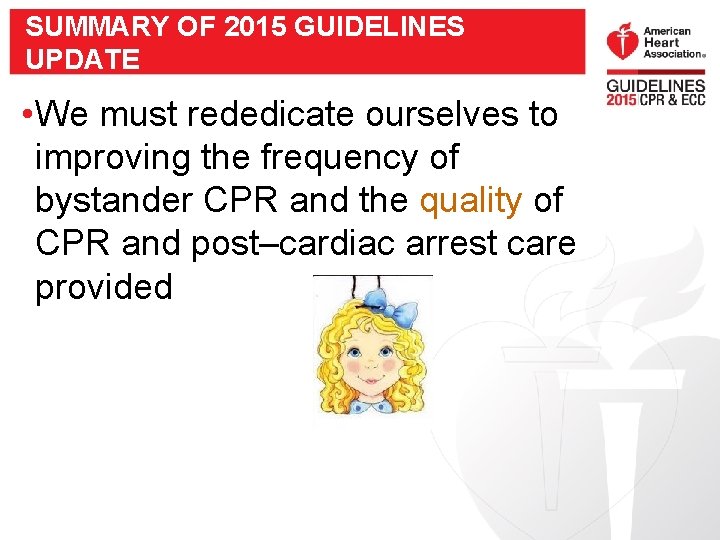 SUMMARY OF 2015 GUIDELINES UPDATE

American Heart Association®

GUIDELINES 2015 CPR & ECC

•We must rededicate ourselves to improving the frequency of bystander CPR and the quality of CPR and post–cardiac arrest care provided